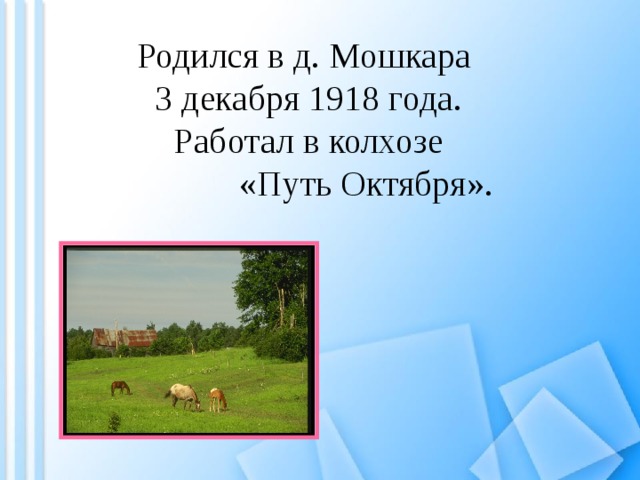 Родился в д. Мошкара
3 декабря 1918 года.
Работал в колхозе
«Путь Октября».